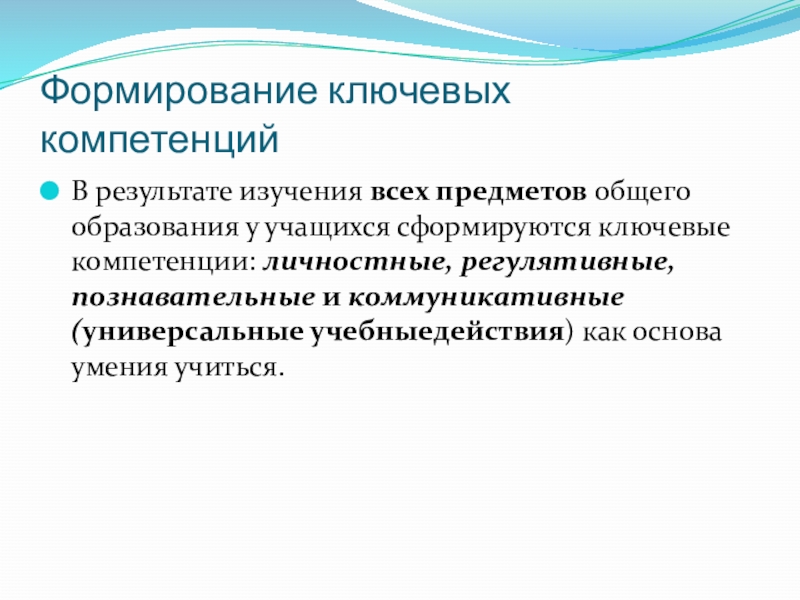 Формирование ключевых компетенций

В результате изучения всех предметов общего образования у учащихся сформируются ключевые компетенции: личностные, регулятивные, познавательные и коммуникативные (универсальные учебныедействия) как основа умения учиться.